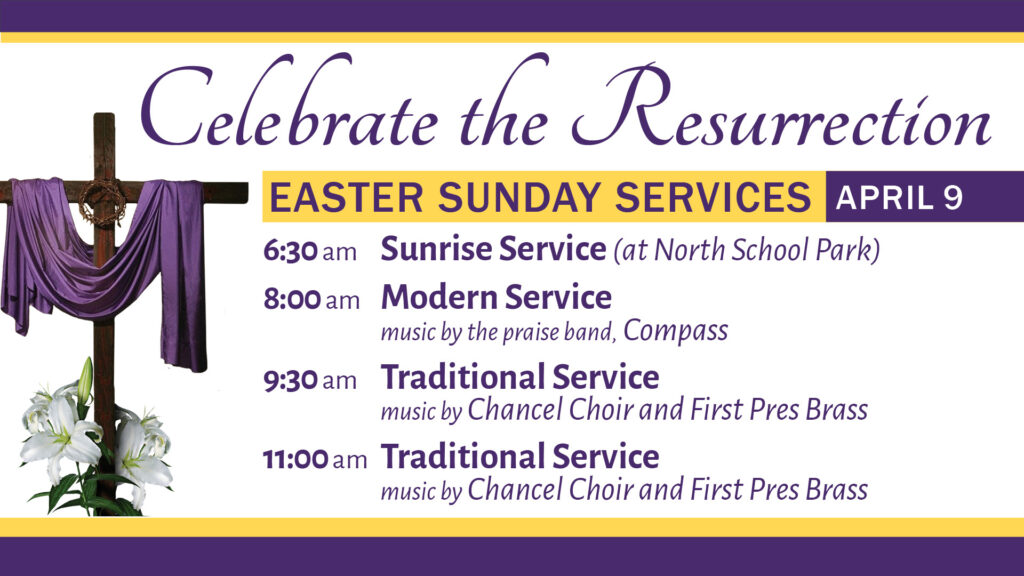 Celebrate the Resurrection

EASTER SUNDAY SERVICES APRIL 9

6:30 am Sunrise Service (at North School Park)

8:00 am Modern Service
music by the praise band, Compass

9:30 am Traditional Service
music by Chancel Choir and First Pres Brass

11:00 am Traditional Service
music by Chancel Choir and First Pres Brass